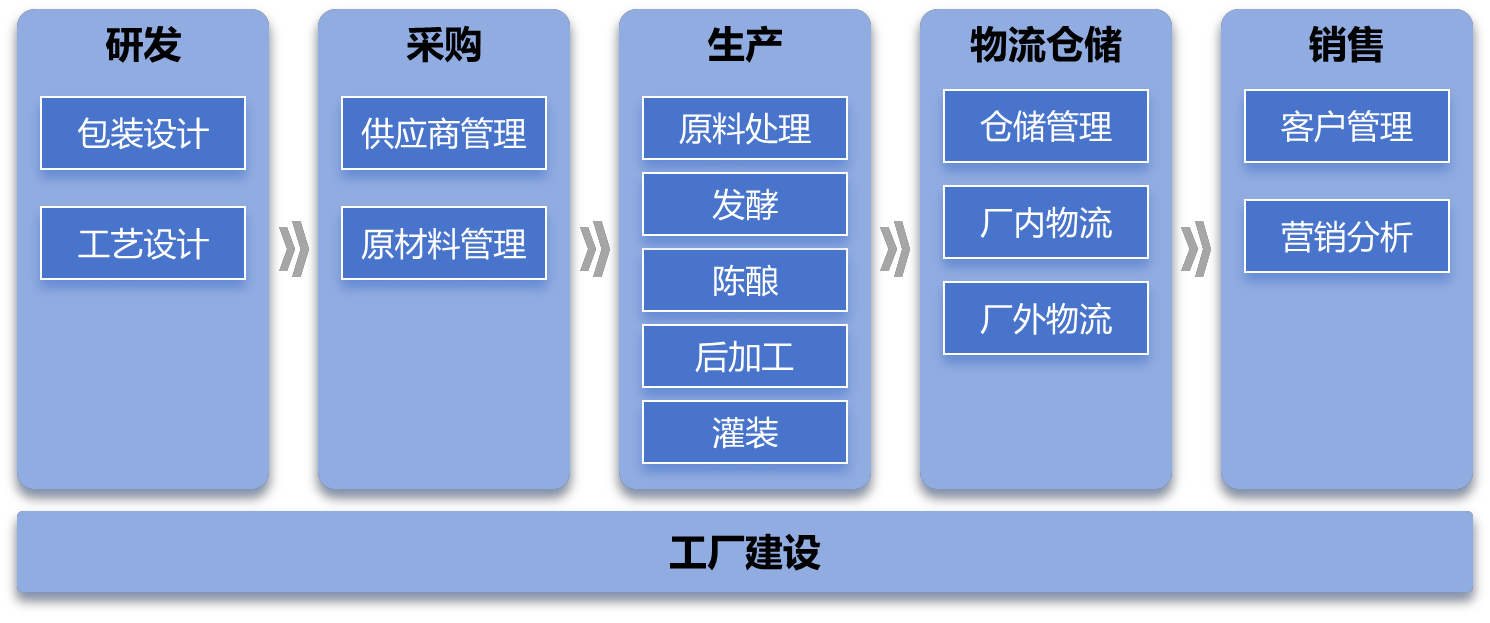 研发

包装设计

工艺设计

采购

供应商管理

原材料管理

生产

原料处理

发酵

陈酿

后加工

灌装

物流仓储

仓储管理

厂内物流

厂外物流

销售

客户管理

营销分析

工厂建设